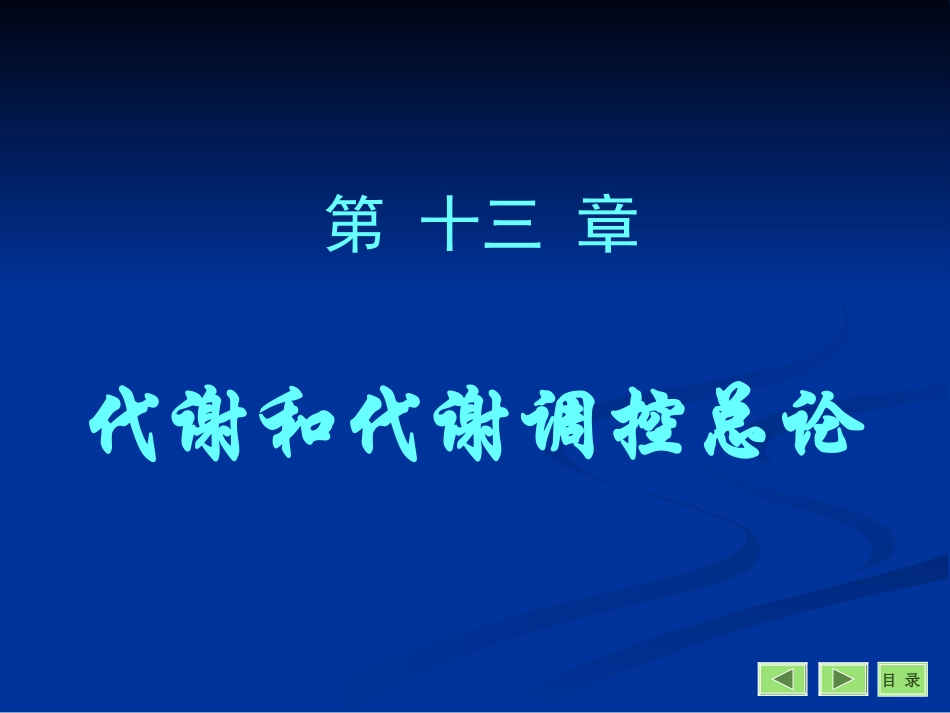 第 十三 章

代谢和代谢调控总论

目 录